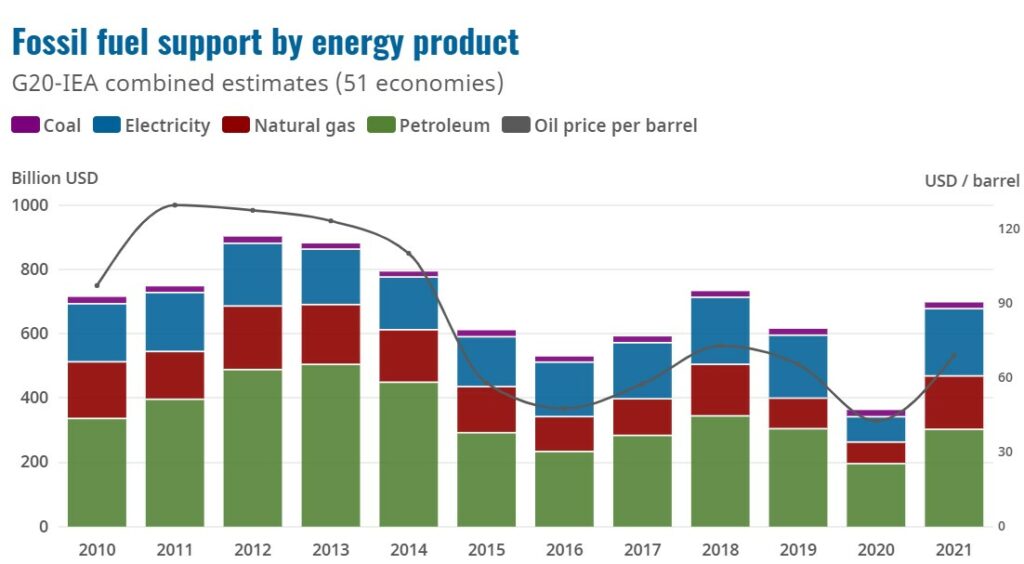 Fossil fuel support by energy product
G20-IEA combined estimates (51 economies)

Coal Electricity Natural gas Petroleum Oil price per barrel

Billion USD
USD / barrel

1000
800
600
400
200
0

120
90
60
30
0

2010 2011 2012 2013 2014 2015 2016 2017 2018 2019 2020 2021